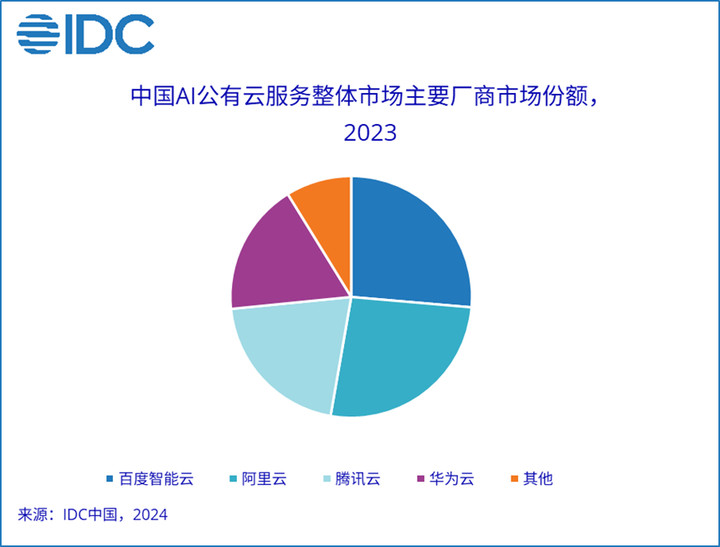 IDC

中国AI公有云服务整体市场主要厂商市场份额，2023

百度智能云
阿里云
腾讯云
华为云
其他

来源：IDC中国，2024